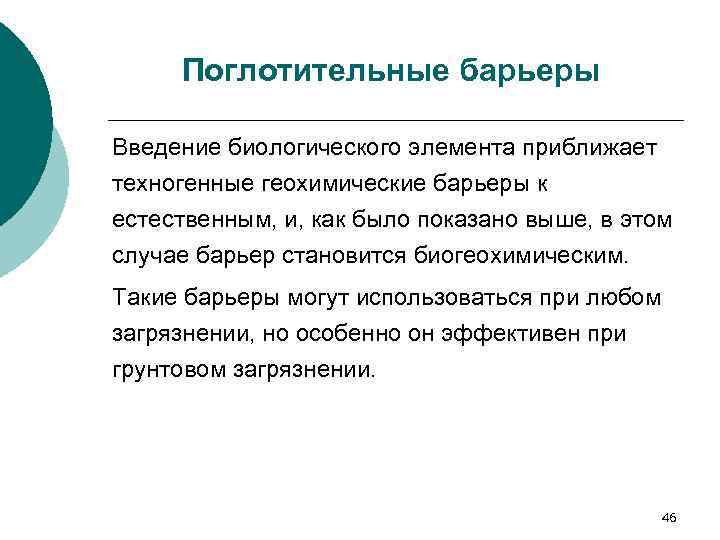 Поглотительные барьеры

Введение биологического элемента приближает техногенные геохимические барьеры к естественным, и, как было показано выше, в этом случае барьер становится биогеохимическим.

Такие барьеры могут использоваться при любом загрязнении, но особенно он эффективен при грунтовом загрязнении.

46